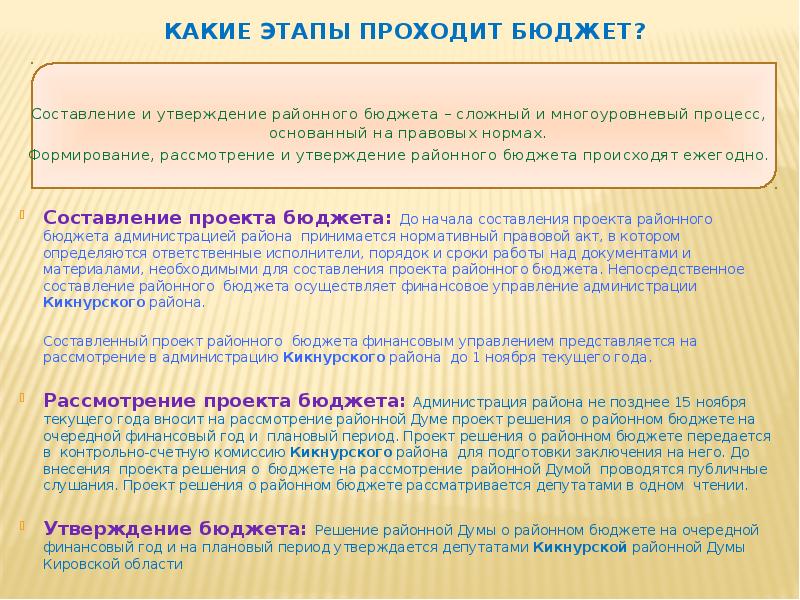 КАКИЕ ЭТАПЫ ПРОХОДИТ БЮДЖЕТ?

Составление и утверждение районного бюджета – сложный и многоуровневый процесс, основанный на правовых нормах.
Формирование, рассмотрение и утверждение районного бюджета происходят ежегодно.

Составление проекта бюджета: До начала составления проекта районного бюджета администрацией района принимается нормативный правовой акт, в котором определяются ответственные исполнители, порядок и сроки работы над документами и материалами, необходимыми для составления проекта районного бюджета. Непосредственное составление районного бюджета осуществляет финансовое управление администрации Кикнурского района.

Составленный проект районного бюджета финансовым управлением представляется на рассмотрение в администрацию Кикнурского района до 1 ноября текущего года.

Рассмотрение проекта бюджета: Администрация района не позднее 15 ноября текущего года вносит на рассмотрение районной Думе проект решения о районном бюджете на очередной финансовый год и плановый период. Проект решения о районном бюджете передается в контрольно-счетную комиссию Кикнурского района для подготовки заключения на него. До внесения проекта решения о бюджете на рассмотрение районной Думой проводятся публичные слушания. Проект решения о районном бюджете рассматривается депутатами в одном чтении.

Утверждение бюджета: Решение районной Думы о районном бюджете на очередной финансовый год и на плановый период утверждается депутатами Кикнурской районной Думы Кировской области